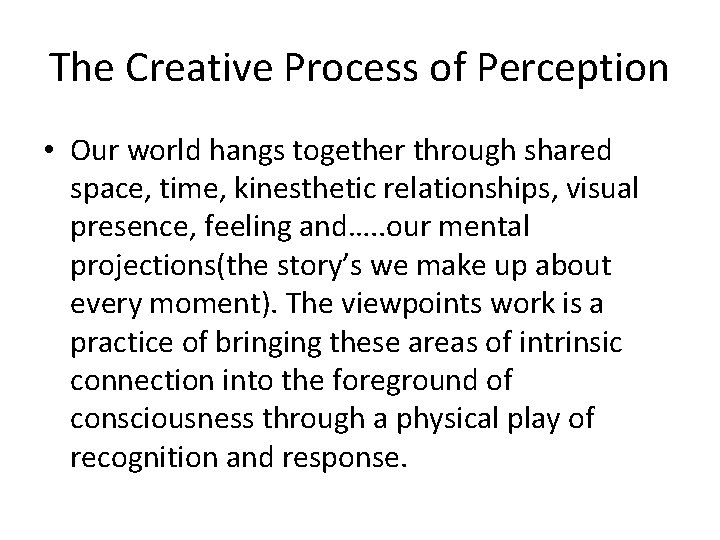 The Creative Process of Perception

• Our world hangs together through shared space, time, kinesthetic relationships, visual presence, feeling and…..our mental projections(the story's we make up about every moment). The viewpoints work is a practice of bringing these areas of intrinsic connection into the foreground of consciousness through a physical play of recognition and response.